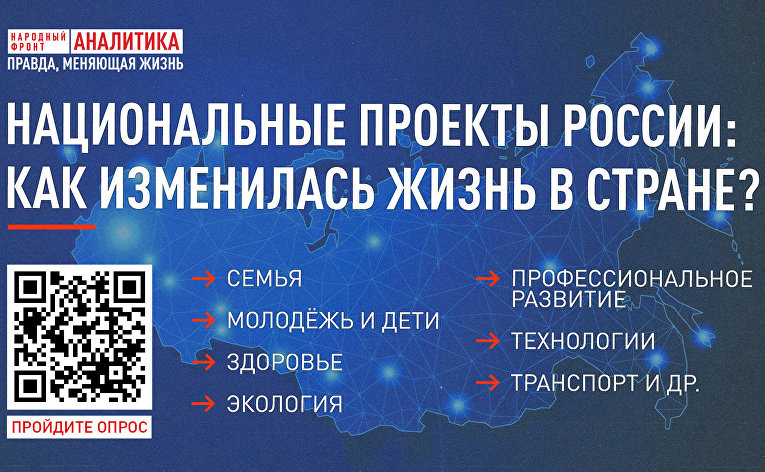 НАРОДНЫЙ ФРОНТ АНАЛИТИКА
ПРАВДА, МЕНЯЮЩАЯ ЖИЗНЬ

НАЦИОНАЛЬНЫЕ ПРОЕКТЫ РОССИИ: КАК ИЗМЕНИЛАСЬ ЖИЗНЬ В СТРАНЕ?

→ СЕМЬЯ
→ МОЛОДЁЖЬ И ДЕТИ
→ ЗДОРОВЬЕ
→ ЭКОЛОГИЯ

→ ПРОФЕССИОНАЛЬНОЕ РАЗВИТИЕ
→ ТЕХНОЛОГИИ
→ ТРАНСПОРТ И ДР.

ПРОЙДИТЕ ОПРОС